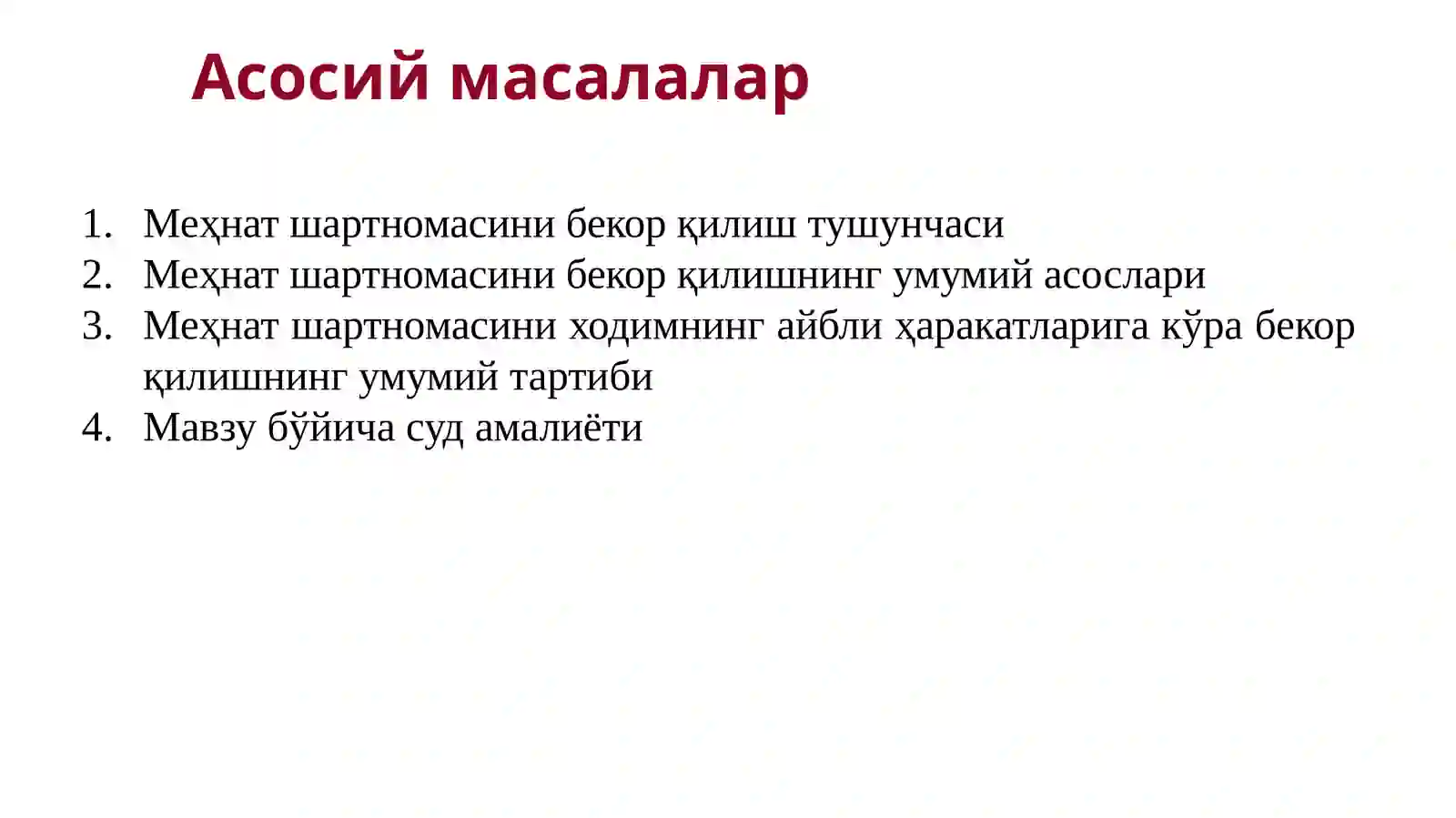 Асосий масалалар

1. Меҳнат шартномасини бекор қилиш тушунчаси
2. Меҳнат шартномасини бекор қилишнинг умумий асослари
3. Меҳнат шартномасини ходимнинг айбли ҳаракатларига кўра бекор қилишнинг умумий тартиби
4. Мавзу бўйича суд амалиёти